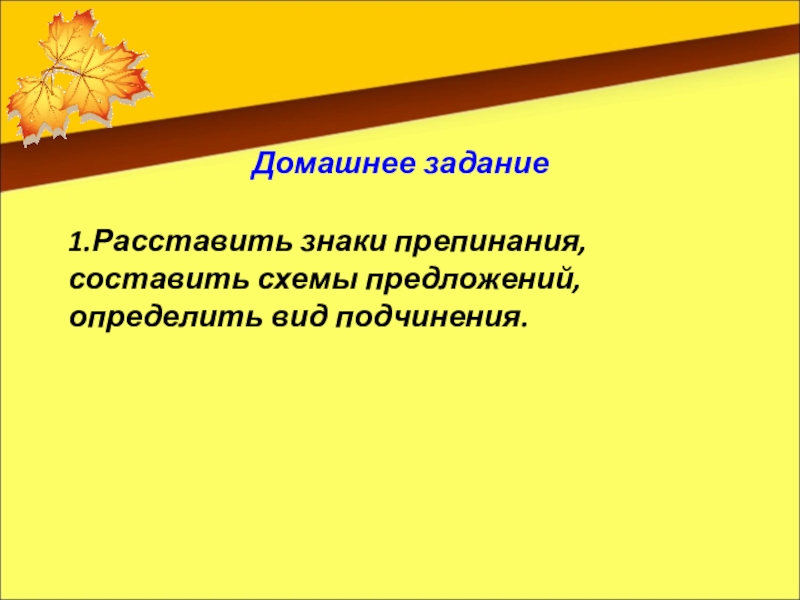 Домашнее задание

1.Расставить знаки препинания, составить схемы предложений, определить вид подчинения.